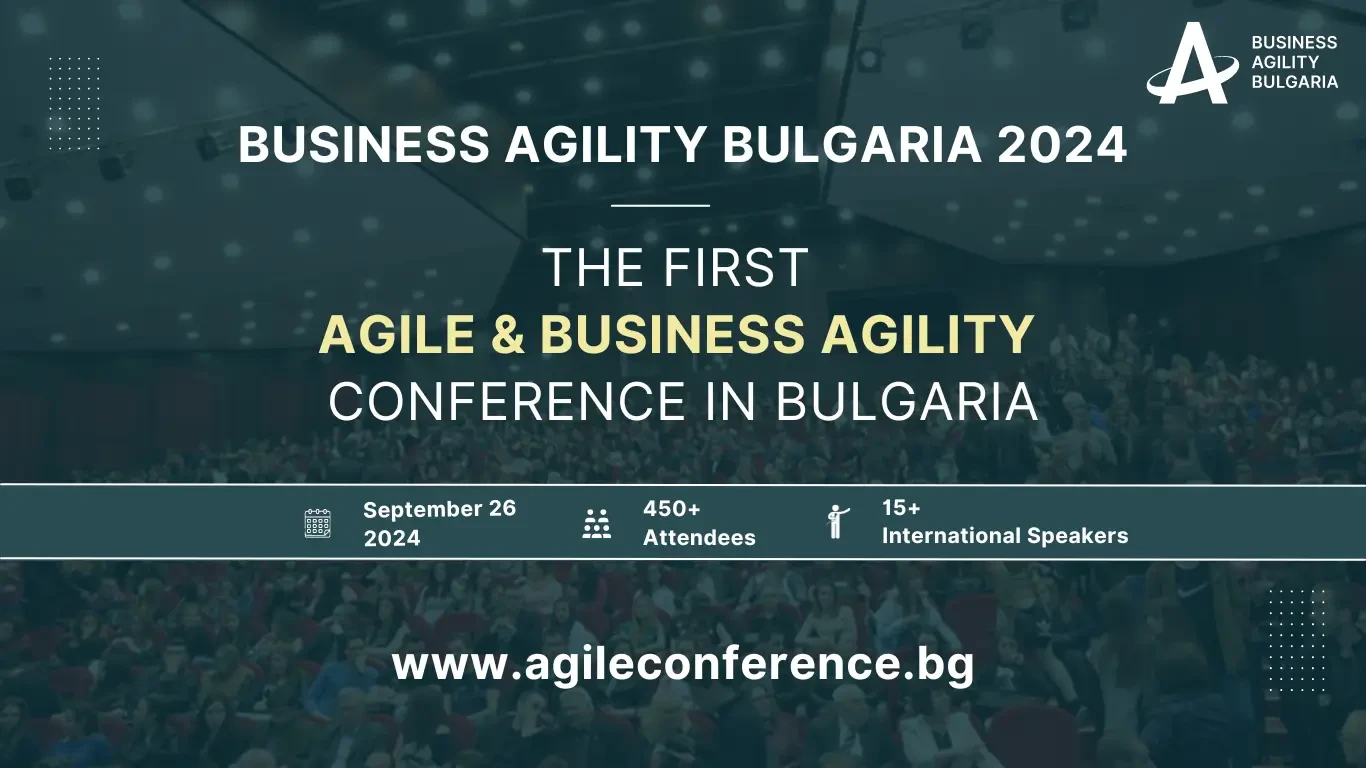 BUSINESS AGILITY BULGARIA

BUSINESS AGILITY BULGARIA 2024

THE FIRST
AGILE & BUSINESS AGILITY
CONFERENCE IN BULGARIA

September 26
2024

450+
Attendees

15+
International Speakers

www.agileconference.bg